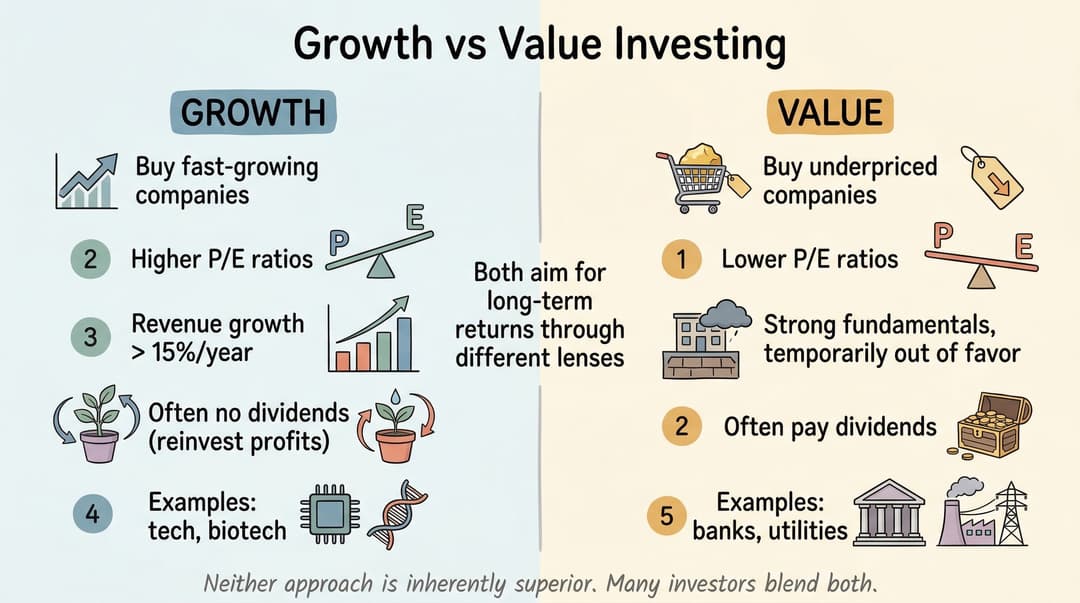 Growth vs Value Investing

GROWTH

Buy fast-growing companies

2 Higher P/E ratios

P E

3 Revenue growth > 15%/year

Often no dividends (reinvest profits)

4 Examples: tech, biotech

Both aim for long-term returns through different lenses

VALUE

Buy underpriced companies

1 Lower P/E ratios

P E

Strong fundamentals, temporarily out of favor

2 Often pay dividends

5 Examples: banks, utilities

Neither approach is inherently superior. Many investors blend both.